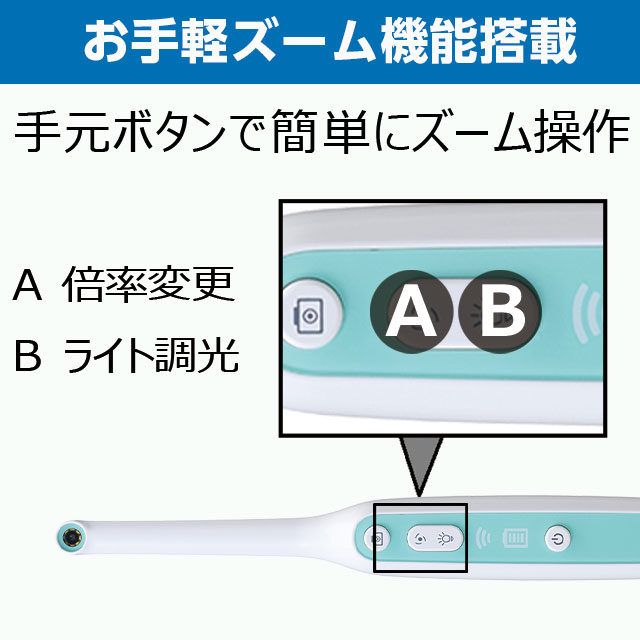 お手軽ズーム機能搭載

手元ボタンで簡単にズーム操作

A 倍率変更

B ライト調光

A B